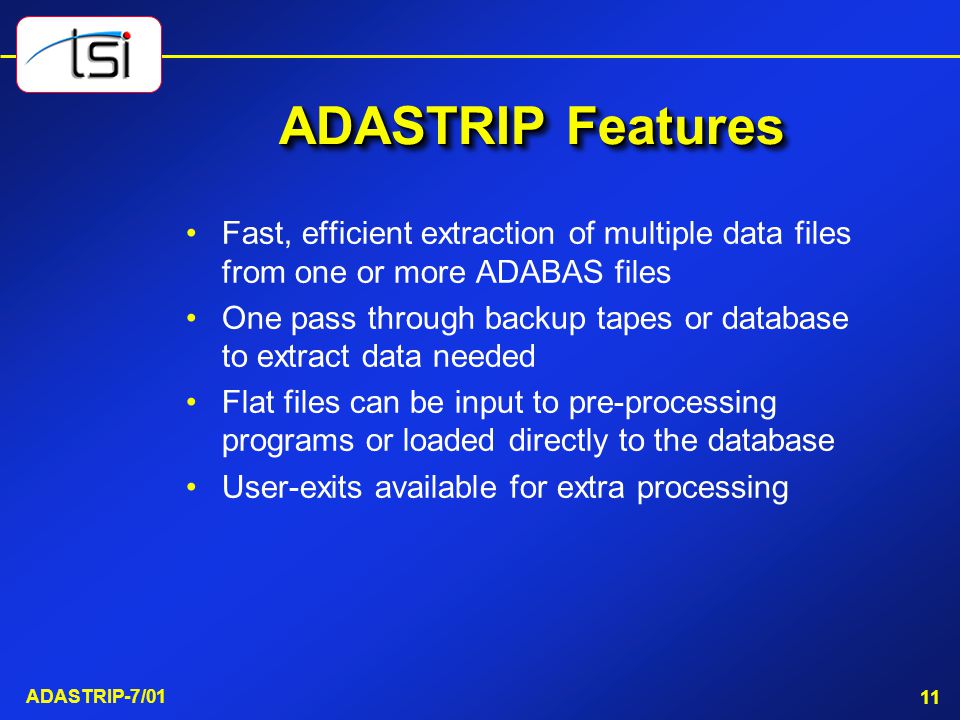 tsi

ADASTRIP Features

• Fast, efficient extraction of multiple data files from one or more ADABAS files
• One pass through backup tapes or database to extract data needed
• Flat files can be input to pre-processing programs or loaded directly to the database
• User-exits available for extra processing

ADASTRIP-7/01

11